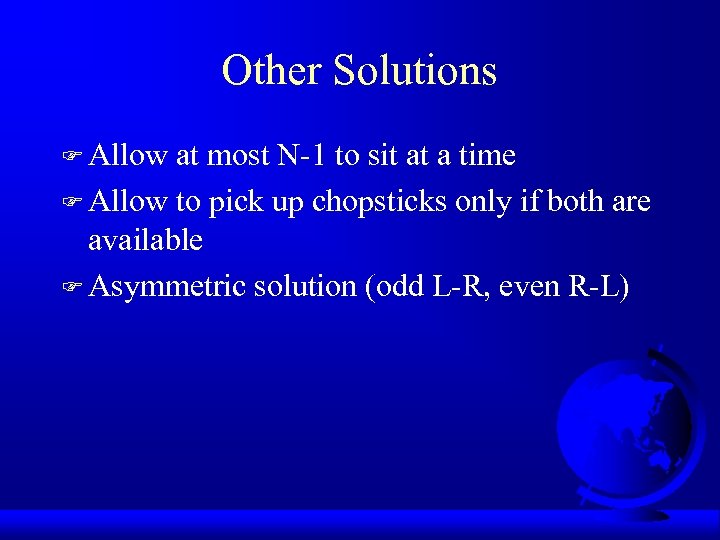 Other Solutions

☞ Allow at most N-1 to sit at a time

☞ Allow to pick up chopsticks only if both are available

☞ Asymmetric solution (odd L-R, even R-L)